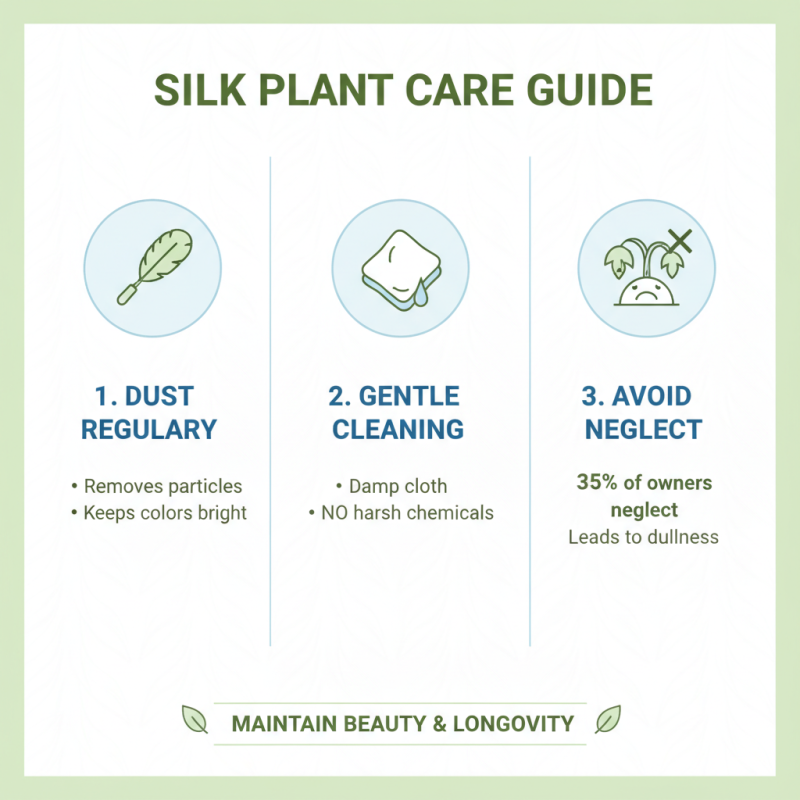 SILK PLANT CARE GUIDE

1. DUST REGULARY

• Removes particles
• Keeps colors bright

2. GENTLE CLEANING

• Damp cloth
• NO harsh chemicals

3. AVOID NEGLECT

35% of owners neglect
Leads to dullness

MAINTAIN BEAUTY & LONGOVITY